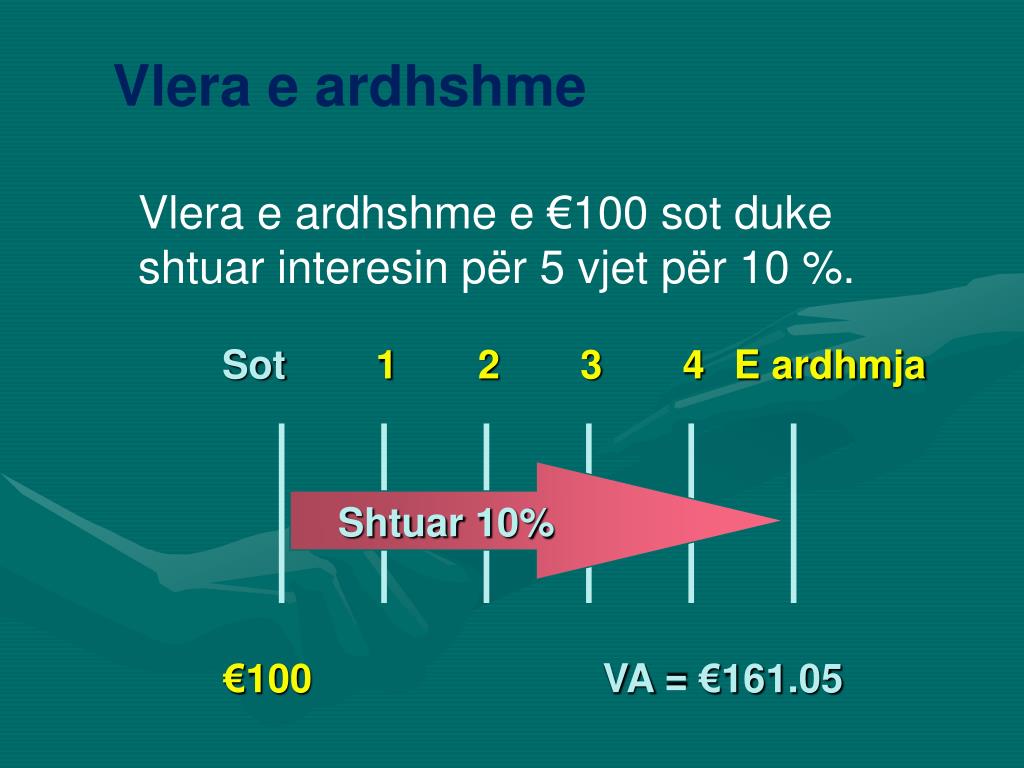 Vlera e ardhshme

Vlera e ardhshme e €100 sot duke shtuar interesin për 5 vjet për 10 %.

Sot 1 2 3 4 E ardhmja

Shtuar 10%

€100 VA = €161.05